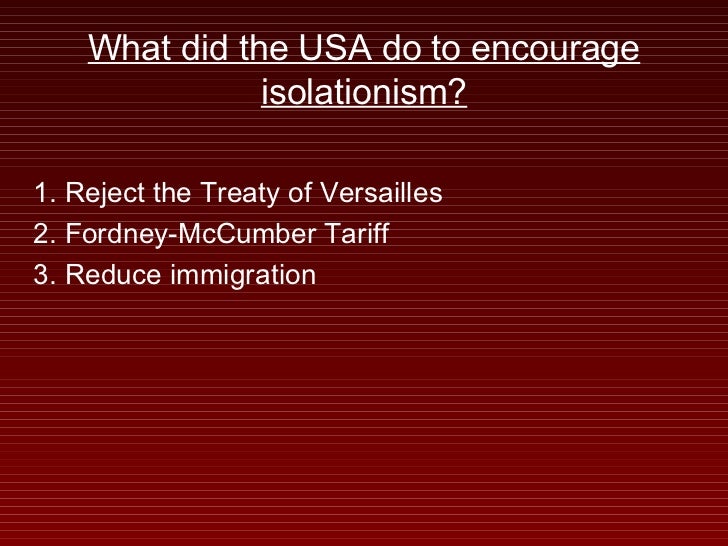 What did the USA do to encourage isolationism?

1. Reject the Treaty of Versailles
2. Fordney-McCumber Tariff
3. Reduce immigration